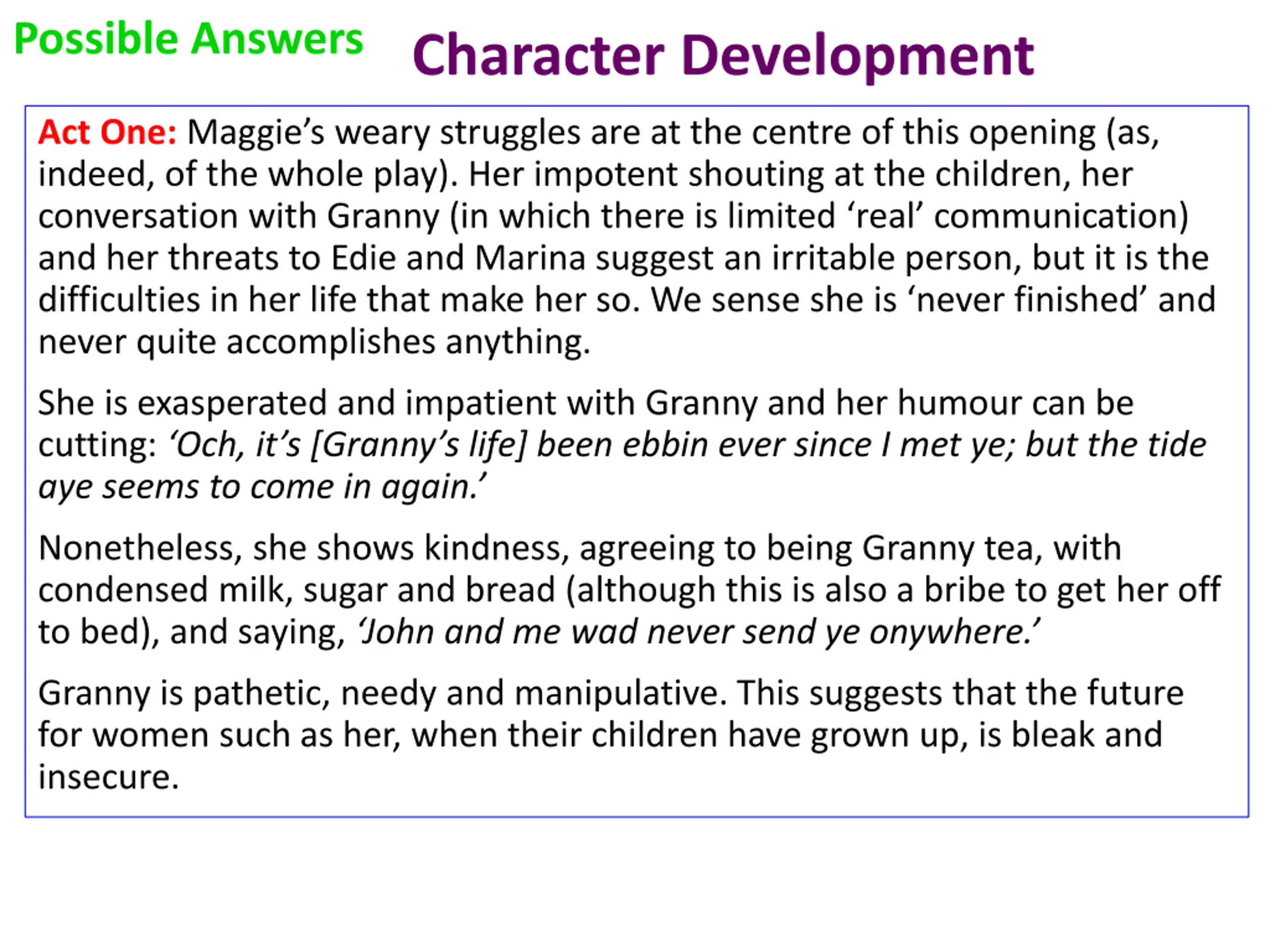 Possible Answers

Character Development

Act One: Maggie’s weary struggles are at the centre of this opening (as, indeed, of the whole play). Her impotent shouting at the children, her conversation with Granny (in which there is limited ‘real’ communication) and her threats to Edie and Marina suggest an irritable person, but it is the difficulties in her life that make her so. We sense she is ‘never finished’ and never quite accomplishes anything.

She is exasperated and impatient with Granny and her humour can be cutting: ‘Och, it’s [Granny’s life] been ebbin ever since I met ye; but the tide aye seems to come in again.’

Nonetheless, she shows kindness, agreeing to being Granny tea, with condensed milk, sugar and bread (although this is also a bribe to get her off to bed), and saying, ‘John and me wad never send ye onywhere.’

Granny is pathetic, needy and manipulative. This suggests that the future for women such as her, when their children have grown up, is bleak and insecure.